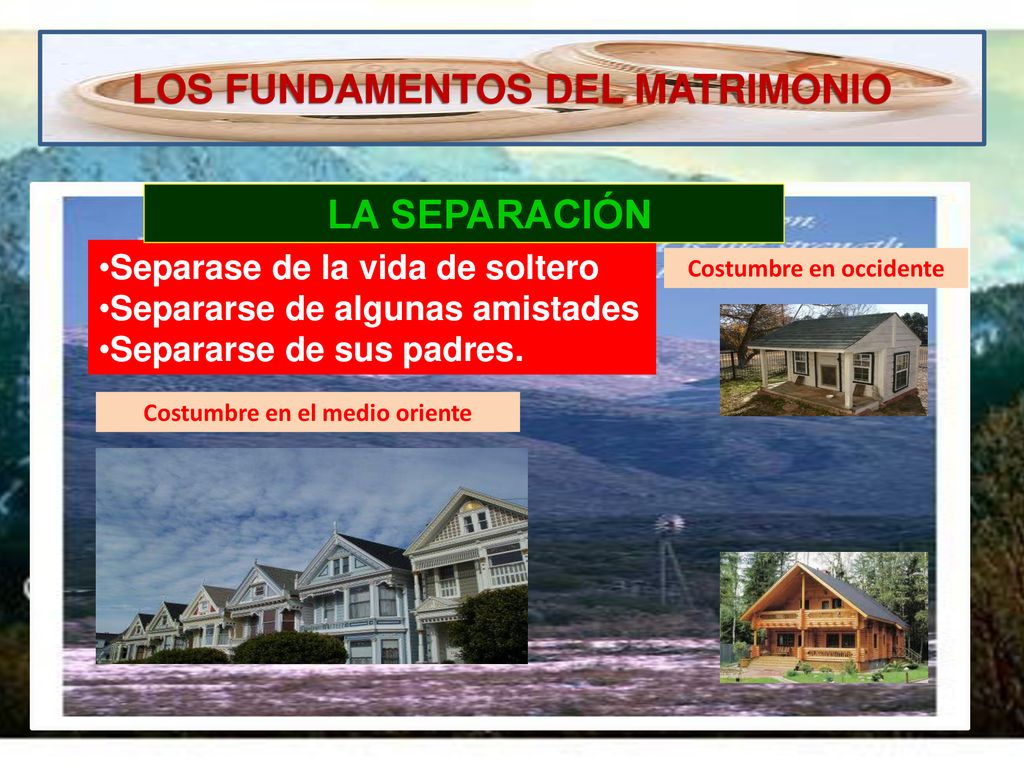 LOS FUNDAMENTOS DEL MATRIMONIO

LA SEPARACIÓN

•Separase de la vida de soltero
•Separarse de algunas amistades
•Separarse de sus padres.

Costumbre en occidente

Costumbre en el medio oriente